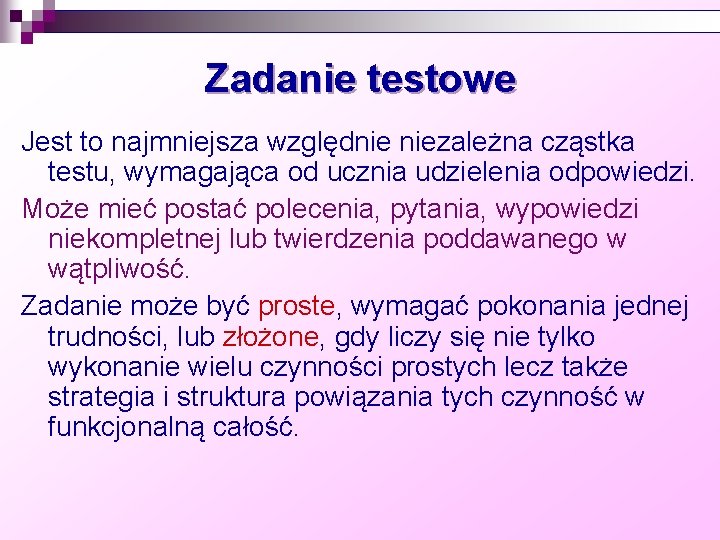 Zadanie testowe

Jest to najmniejsza względnie niezależna cząstka testu, wymagająca od ucznia udzielenia odpowiedzi.

Może mieć postać polecenia, pytania, wypowiedzi niekompletnej lub twierdzenia poddawanego w wątpliwość.

Zadanie może być proste, wymagać pokonania jednej trudności, lub złożone, gdy liczy się nie tylko wykonanie wielu czynności prostych lecz także strategia i struktura powiązania tych czynność w funkcjonalną całość.